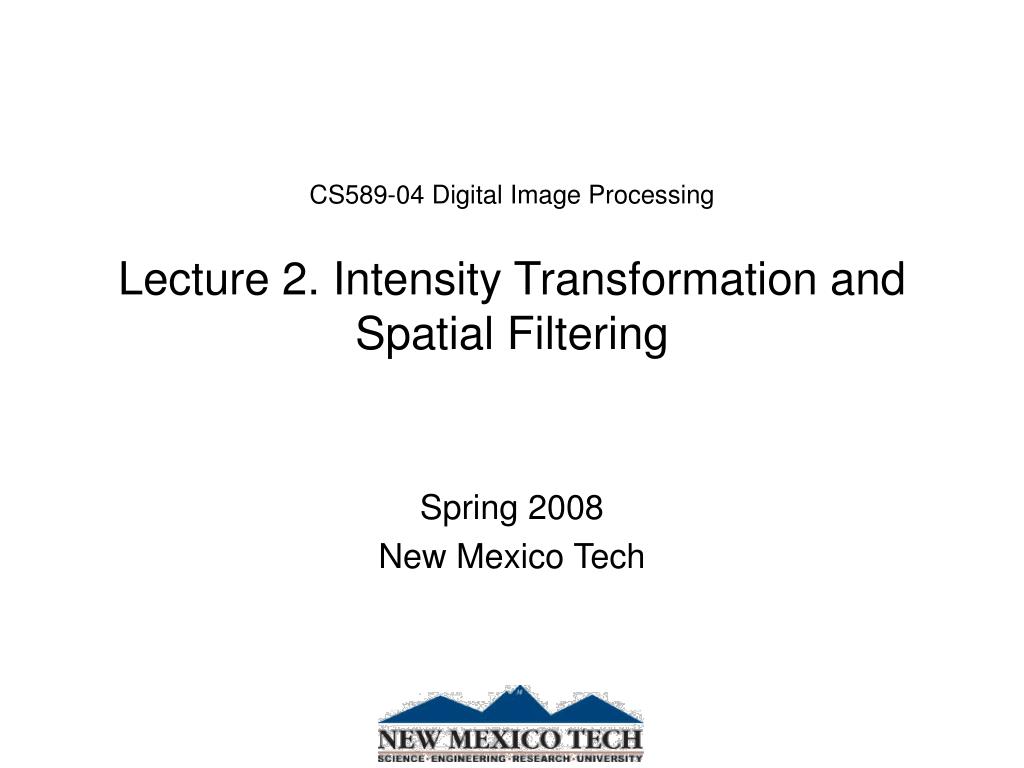 CS589-04 Digital Image Processing

Lecture 2. Intensity Transformation and Spatial Filtering

Spring 2008
New Mexico Tech

NEW MEXICO TECH
SCIENCE · ENGINEERING · RESEARCH · UNIVERSITY